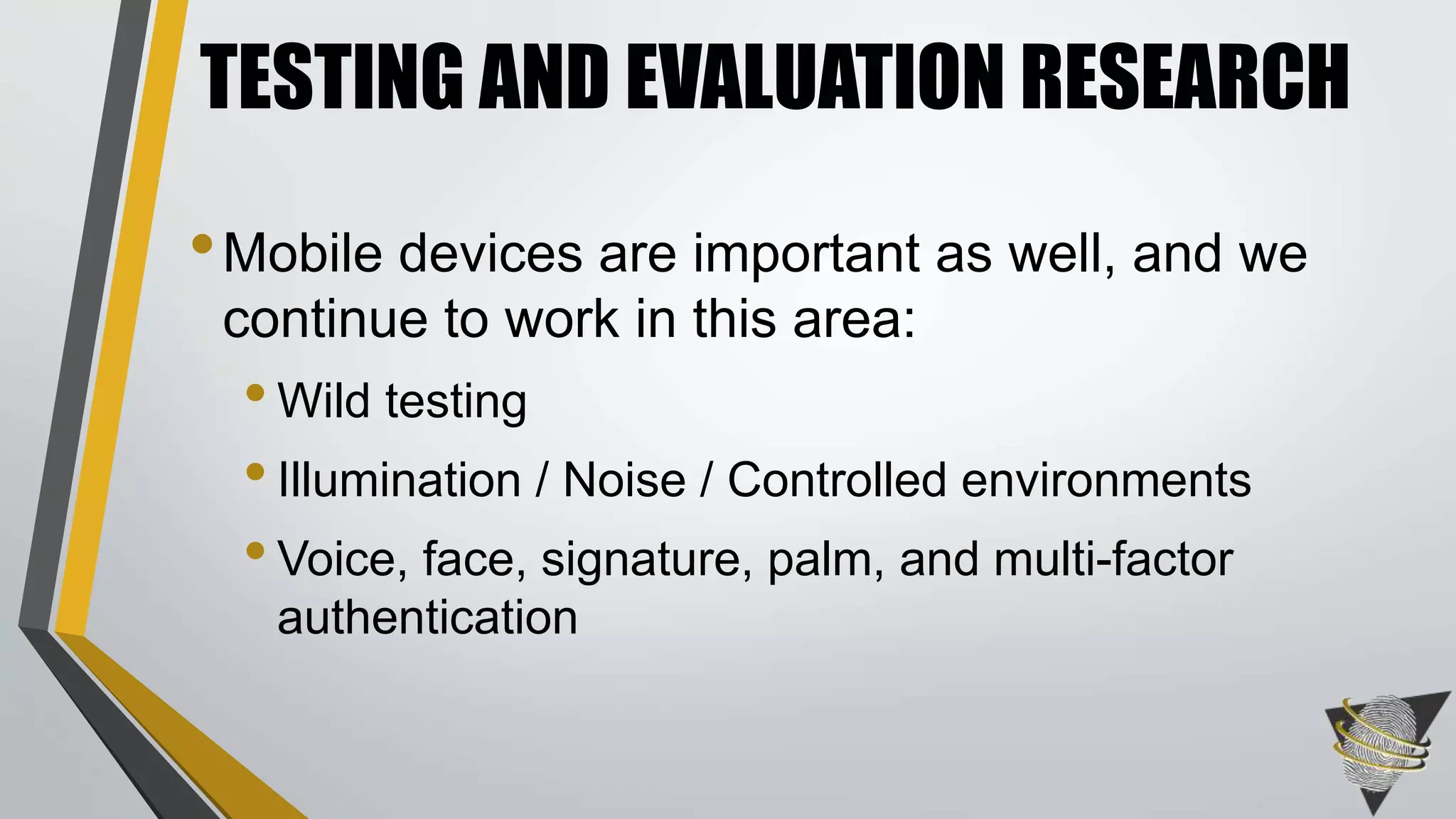 TESTING AND EVALUATION RESEARCH

• Mobile devices are important as well, and we continue to work in this area:

• Wild testing

• Illumination / Noise / Controlled environments

• Voice, face, signature, palm, and multi-factor authentication